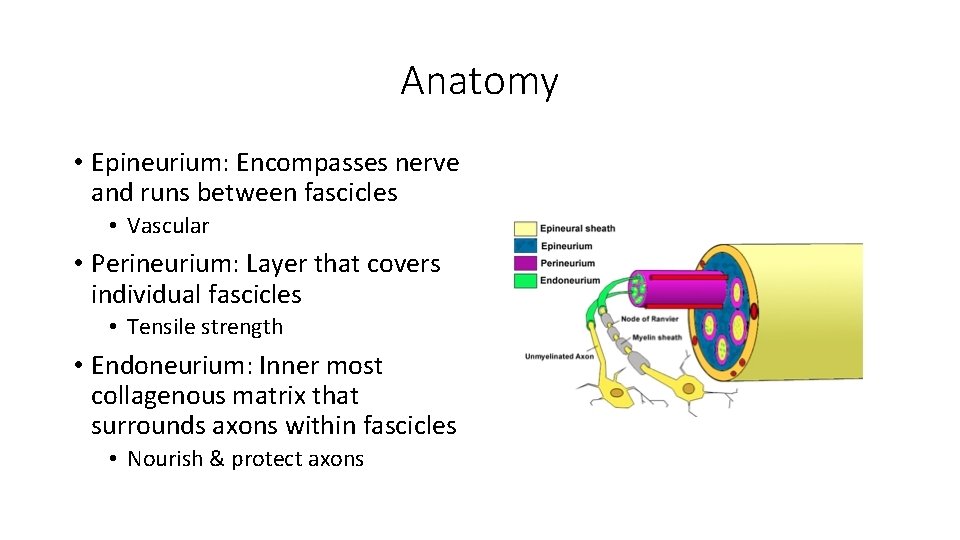 Anatomy

• Epineurium: Encompasses nerve and runs between fascicles
  • Vascular
• Perineurium: Layer that covers individual fascicles
  • Tensile strength
• Endoneurium: Inner most collagenous matrix that surrounds axons within fascicles
  • Nourish & protect axons

Epineural sheath
Epineurium
Perineurium
Endoneurium
Node of Ranvier
Myelin sheath
Unmyelinated Axon